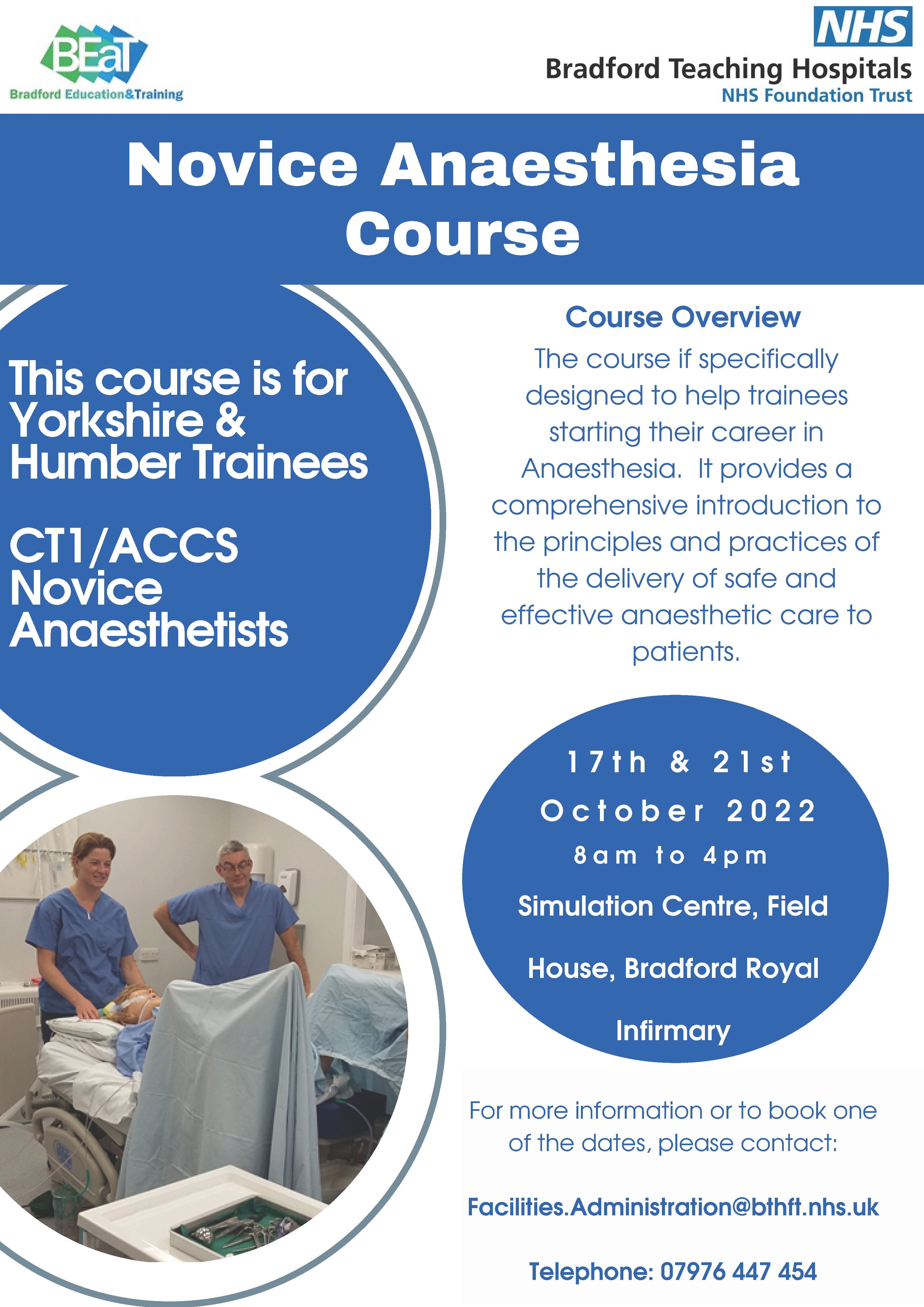 BEaT
Bradford Education&Training

NHS
Bradford Teaching Hospitals
NHS Foundation Trust

Novice Anaesthesia Course

This course is for Yorkshire & Humber Trainees

CT1/ACCS Novice Anaesthetists

Course Overview

The course if specifically designed to help trainees starting their career in Anaesthesia. It provides a comprehensive introduction to the principles and practices of the delivery of safe and effective anaesthetic care to patients.

17th & 21st October 2022
8am to 4pm
Simulation Centre, Field House, Bradford Royal Infirmary

For more information or to book one of the dates, please contact:

Facilities.Administration@bthft.nhs.uk

Telephone: 07976 447 454